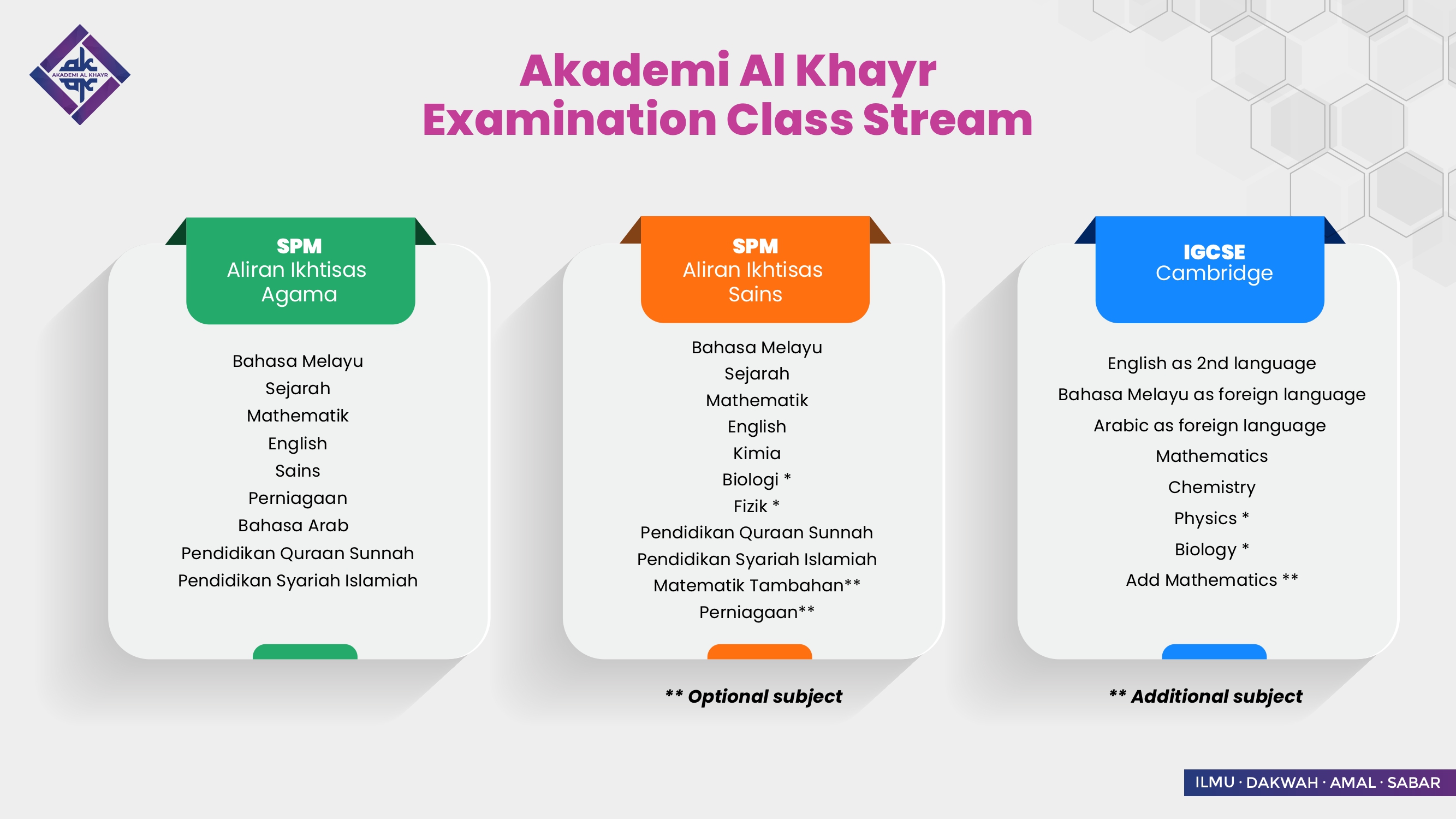 AKADEMI AL KHAYR

Akademi Al Khayr
Examination Class Stream

SPM
Aliran Ikhtisas Agama

Bahasa Melayu
Sejarah
Mathematik
English
Sains
Perniagaan
Bahasa Arab
Pendidikan Quraan Sunnah
Pendidikan Syariah Islamiah

SPM
Aliran Ikhtisas Sains

Bahasa Melayu
Sejarah
Mathematik
English
Kimia
Biologi *
Fizik *
Pendidikan Quraan Sunnah
Pendidikan Syariah Islamiah
Matematik Tambahan**
Perniagaan**

** Optional subject

IGCSE
Cambridge

English as 2nd language
Bahasa Melayu as foreign language
Arabic as foreign language
Mathematics
Chemistry
Physics *
Biology *
Add Mathematics **

** Additional subject

ILMU · DAKWAH · AMAL · SABAR